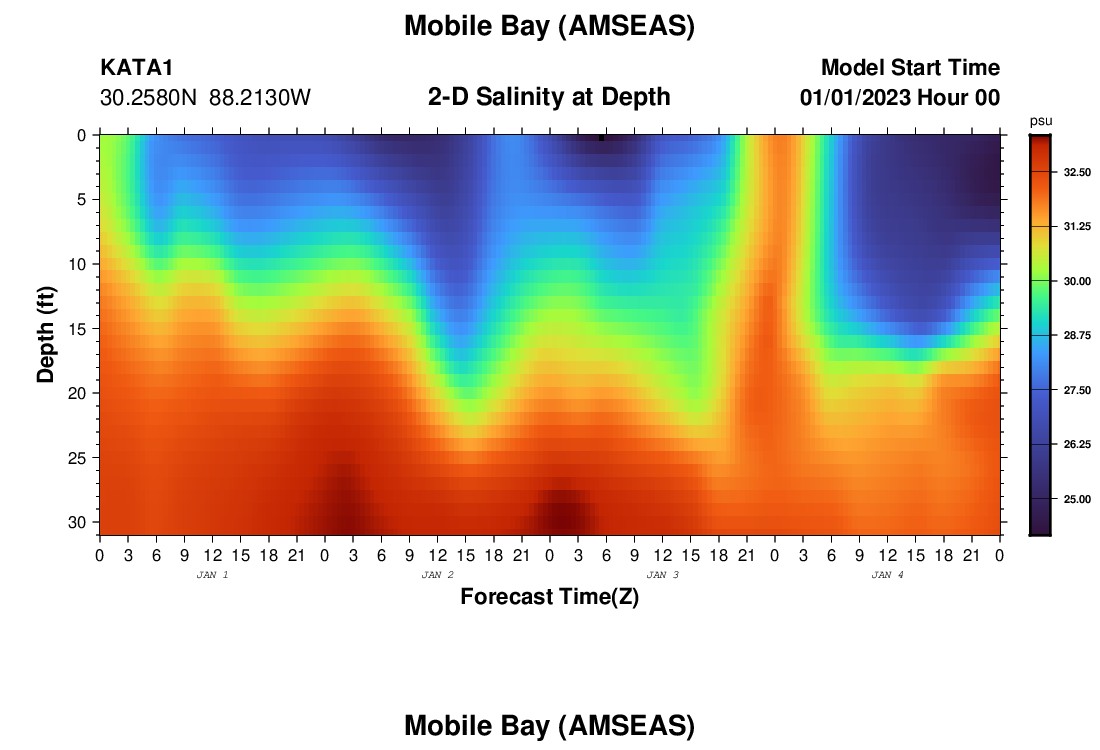 Mobile Bay (AMSEAS)

KATA1
30.2580N 88.2130W

2-D Salinity at Depth

Model Start Time
01/01/2023 Hour 00

psu
32.50
31.25
30.00
28.75
27.50
26.25
25.00

Depth (ft)
0
5
10
15
20
25
30

0 3 6 9 12 15 18 21 0 3 6 9 12 15 18 21 0 3 6 9 12 15 18 21 0 3 6 9 12 15 18 21 0

JAN 1
JAN 2
JAN 3
JAN 4

Forecast Time(Z)

Mobile Bay (AMSEAS)